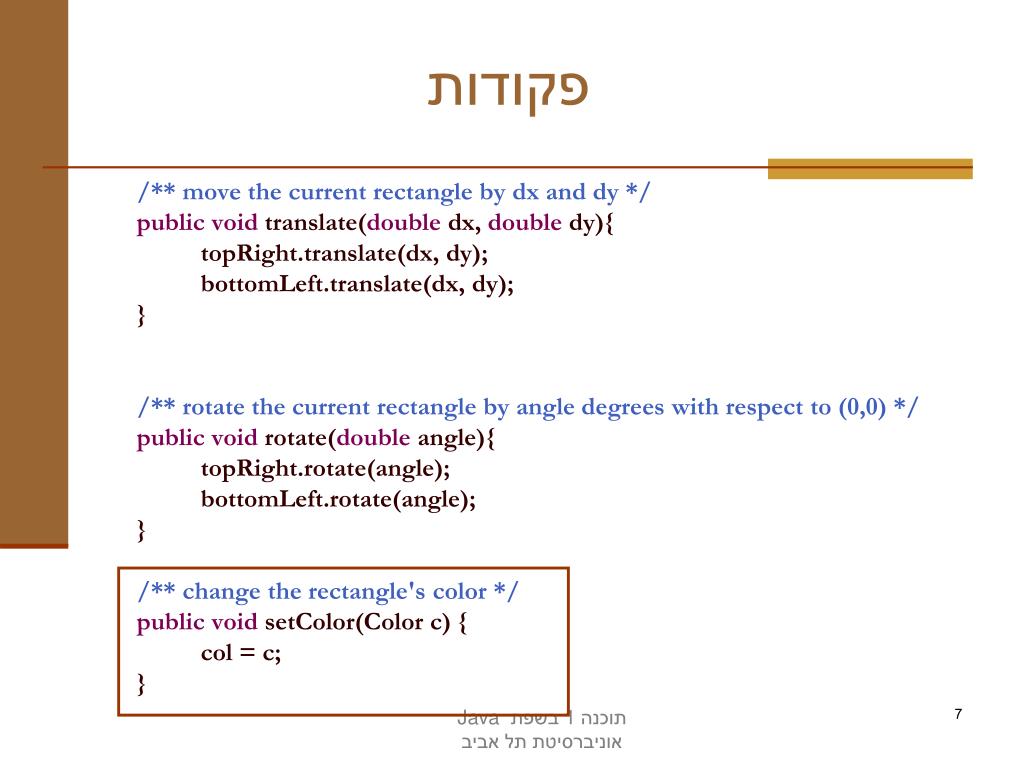 פקודות

/** move the current rectangle by dx and dy */
public void translate(double dx, double dy){
topRight.translate(dx, dy);
bottomLeft.translate(dx, dy);
}

/** rotate the current rectangle by angle degrees with respect to (0,0) */
public void rotate(double angle){
topRight.rotate(angle);
bottomLeft.rotate(angle);
}

/** change the rectangle's color */
public void setColor(Color c) {
col = c;
}

תוכנה 1 בשפת Java
אוניברסיטת תל אביב

7